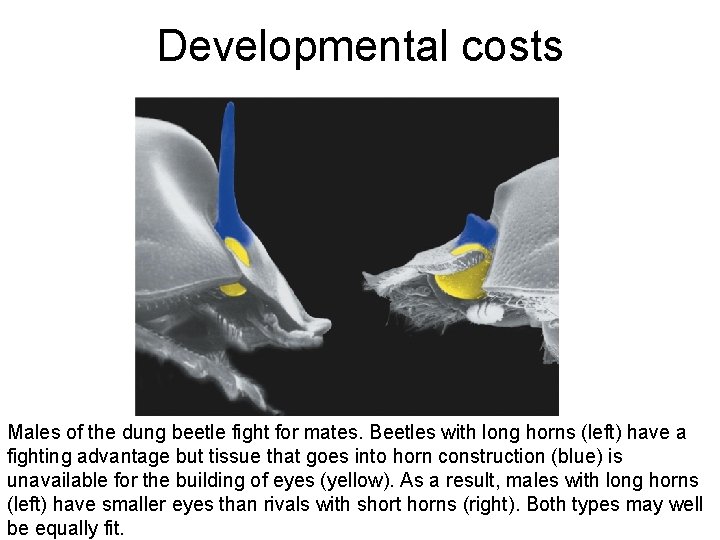 Developmental costs

Males of the dung beetle fight for mates. Beetles with long horns (left) have a fighting advantage but tissue that goes into horn construction (blue) is unavailable for the building of eyes (yellow). As a result, males with long horns (left) have smaller eyes than rivals with short horns (right). Both types may well be equally fit.